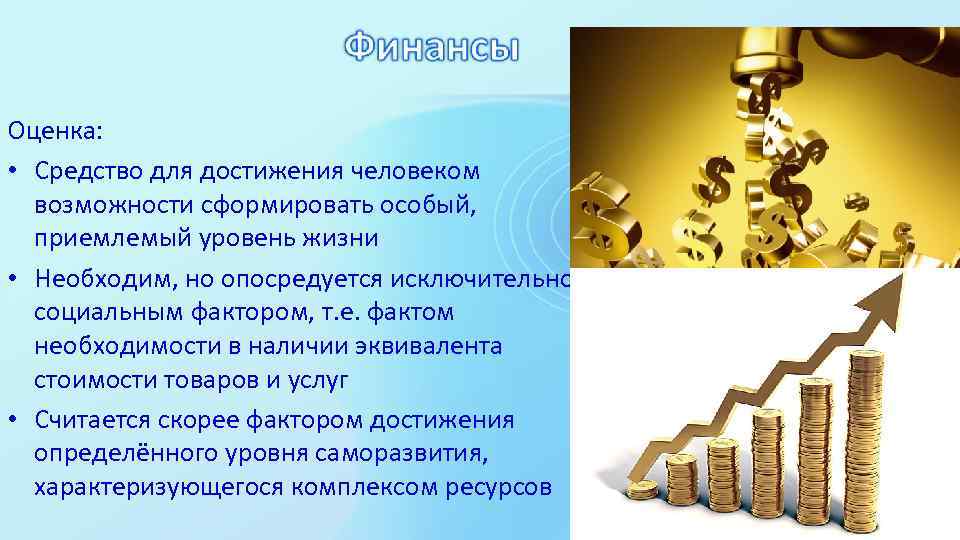 Финансы

Оценка:

• Средство для достижения человеком возможности сформировать особый, приемлемый уровень жизни

• Необходим, но опосредуется исключительно социальным фактором, т.е. фактом необходимости в наличии эквивалента стоимости товаров и услуг

• Считается скорее фактором достижения определённого уровня саморазвития, характеризующегося комплексом ресурсов